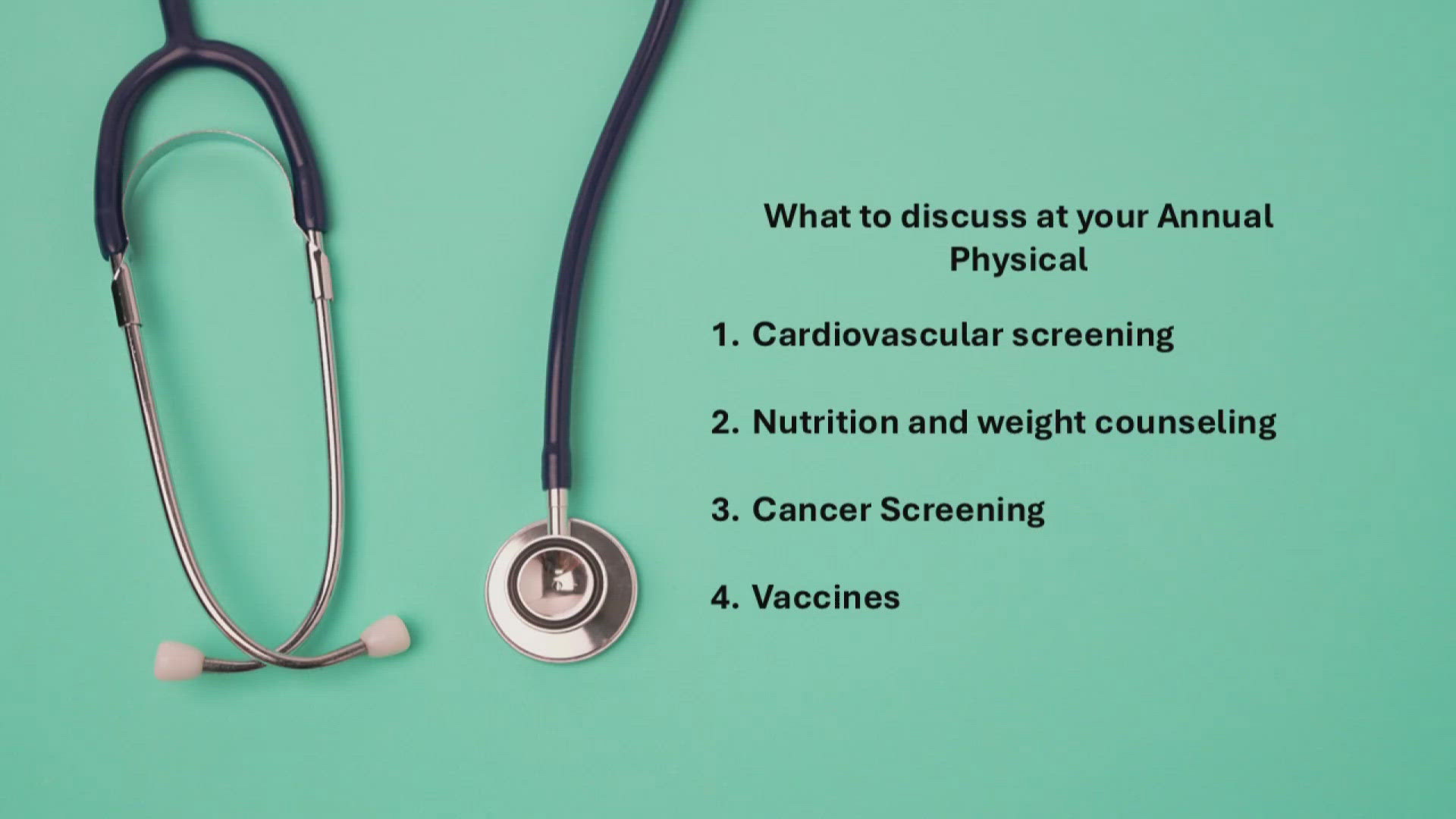 What to discuss at your Annual Physical

1. Cardiovascular screening

2. Nutrition and weight counseling

3. Cancer Screening

4. Vaccines